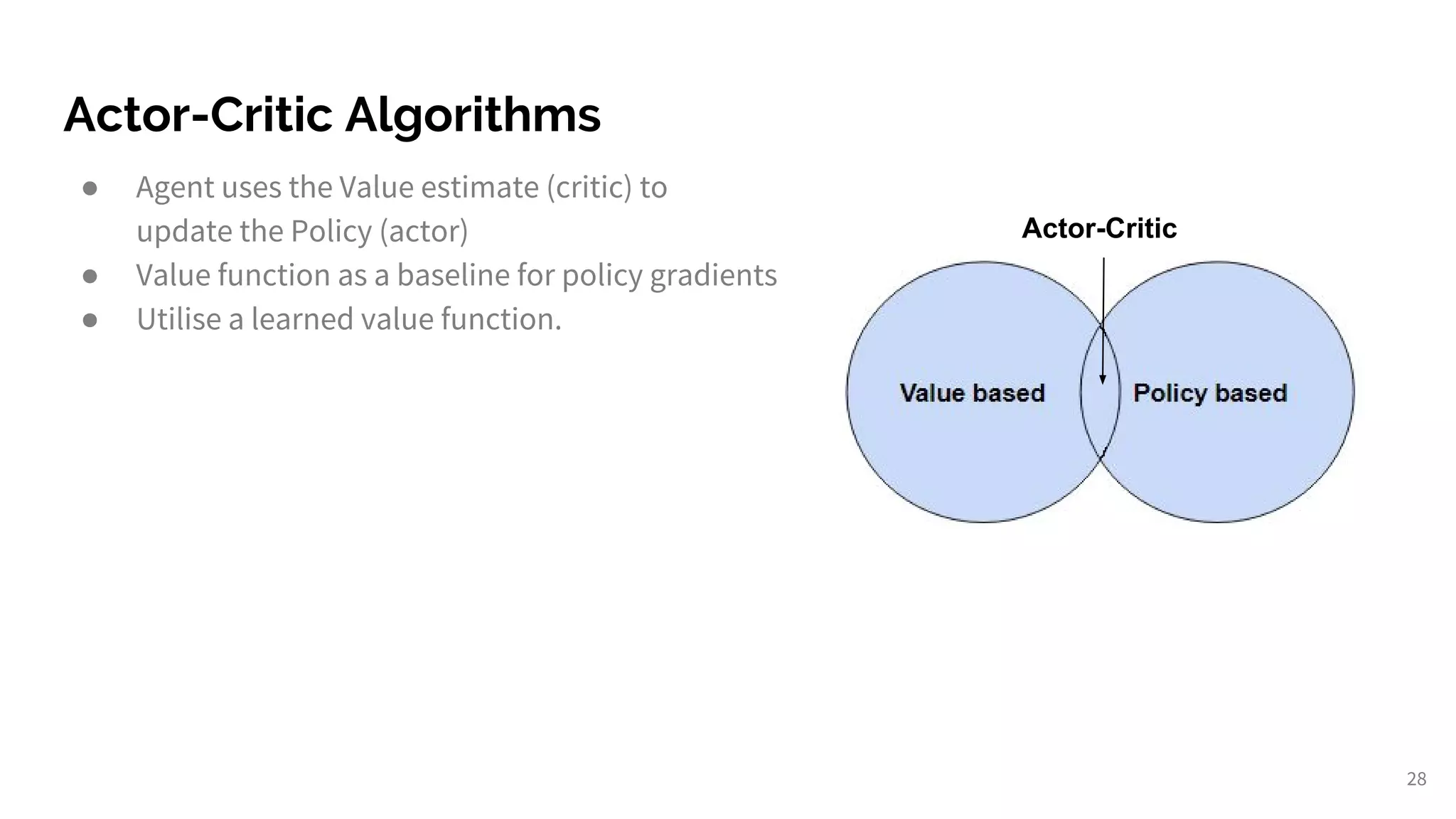 Actor-Critic Algorithms

● Agent uses the Value estimate (critic) to update the Policy (actor)
● Value function as a baseline for policy gradients
● Utilise a learned value function.

Actor-Critic

Value based

Policy based

28